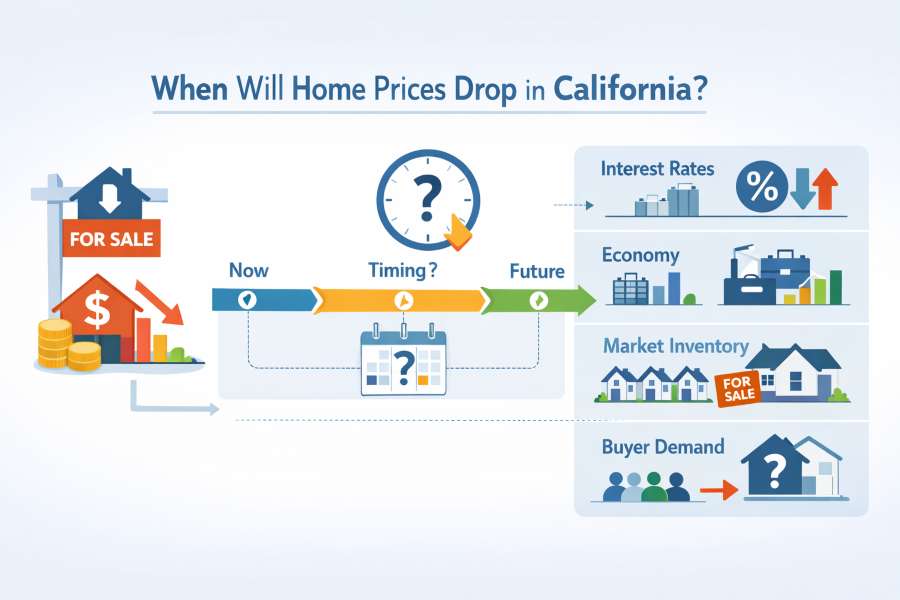 When Will Home Prices Drop in California?

FOR SALE

$

Now

Timing?

Future

?

?

Interest Rates

%

Economy

Market Inventory

FOR SALE

Buyer Demand

?